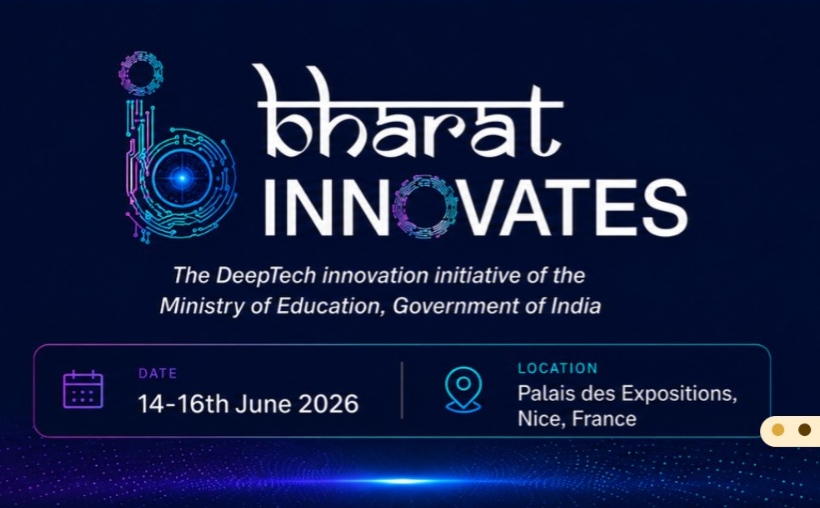 bharat
INNOVATES

The DeepTech innovation initiative of the Ministry of Education, Government of India

DATE
14-16th June 2026

LOCATION
Palais des Expositions, Nice, France